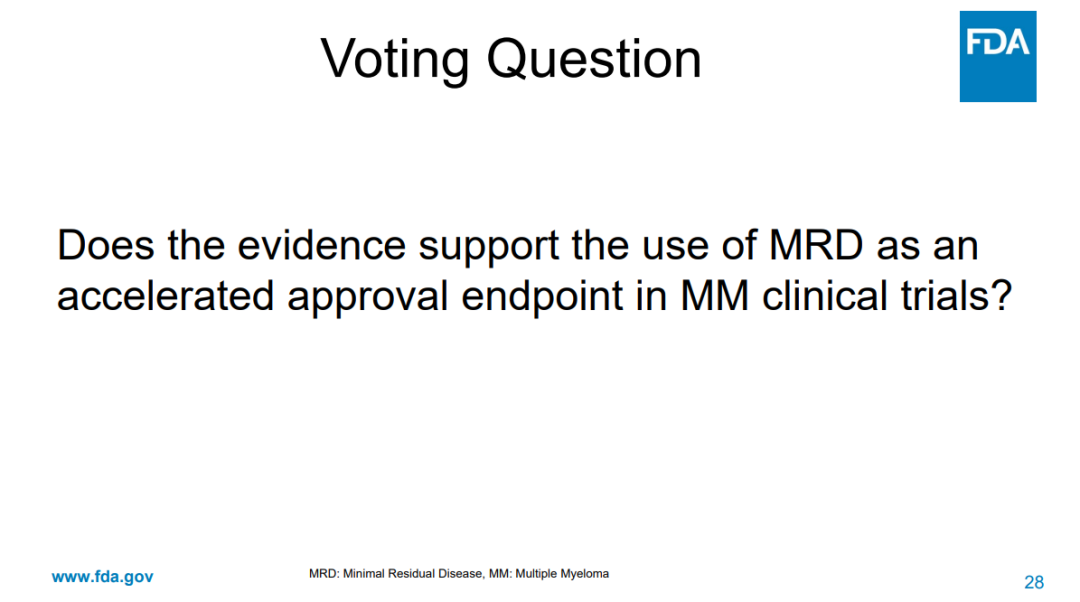 Voting Question

FDA

Does the evidence support the use of MRD as an accelerated approval endpoint in MM clinical trials?

www.fda.gov

MRD: Minimal Residual Disease, MM: Multiple Myeloma

28